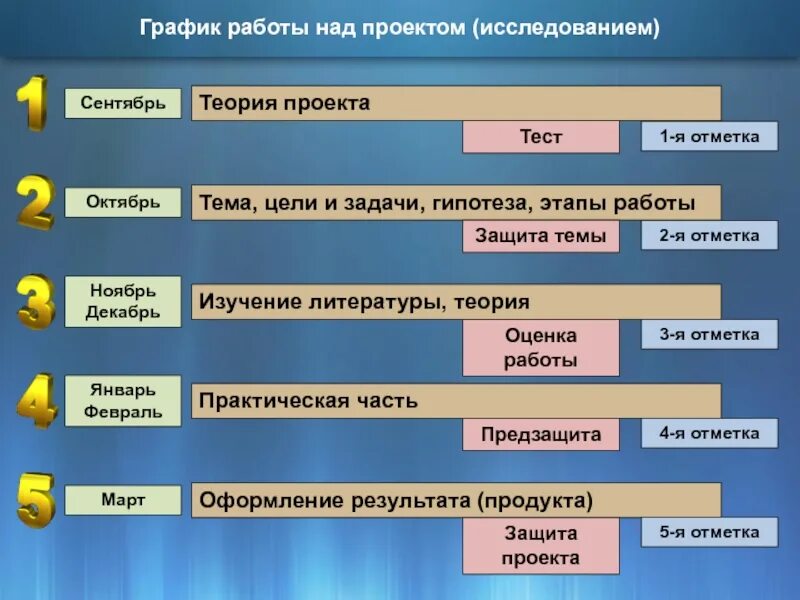 График работы над проектом (исследованием)

1 Сентябрь Теория проекта
Тест 1-я отметка

2 Октябрь Тема, цели и задачи, гипотеза, этапы работы
Защита темы 2-я отметка

3 Ноябрь Декабрь Изучение литературы, теория
Оценка работы 3-я отметка

4 Январь Февраль Практическая часть
Предзащита 4-я отметка

5 Март Оформление результата (продукта)
Защита проекта 5-я отметка